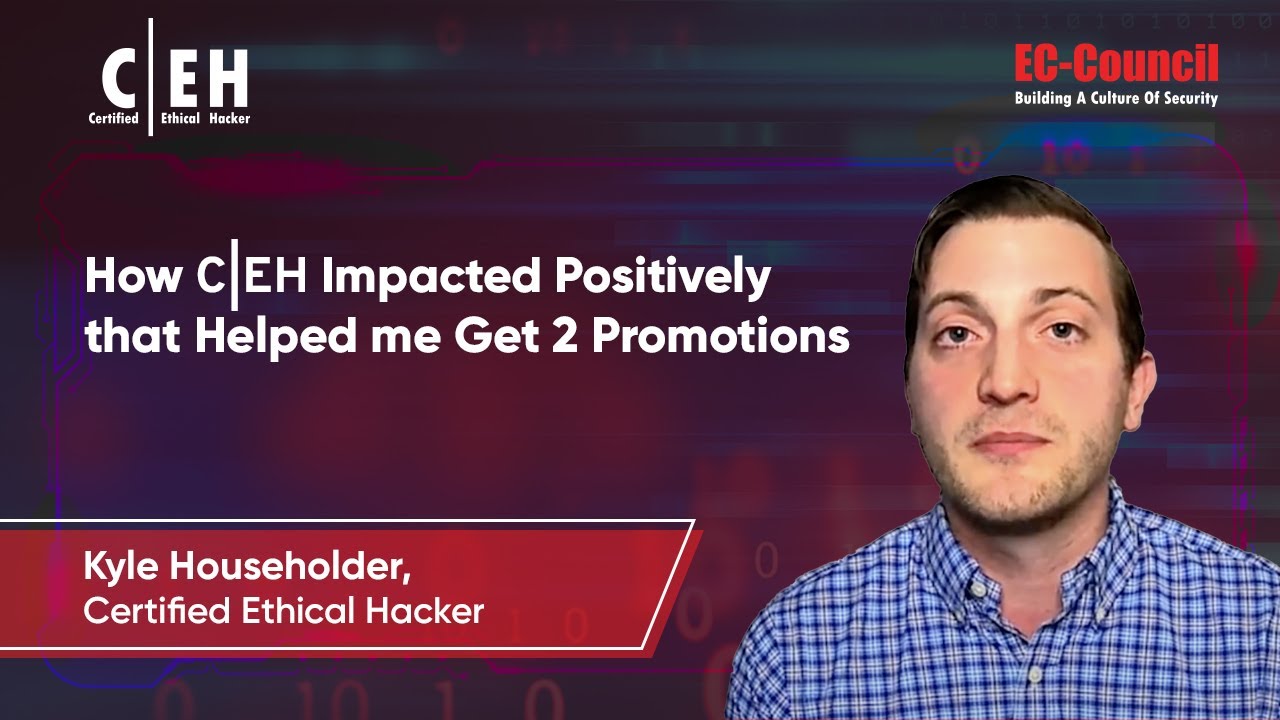 C|EH
Certified Ethical Hacker

EC-Council
Building A Culture Of Security

How C|EH Impacted Positively that Helped me Get 2 Promotions

Kyle Householder,
Certified Ethical Hacker